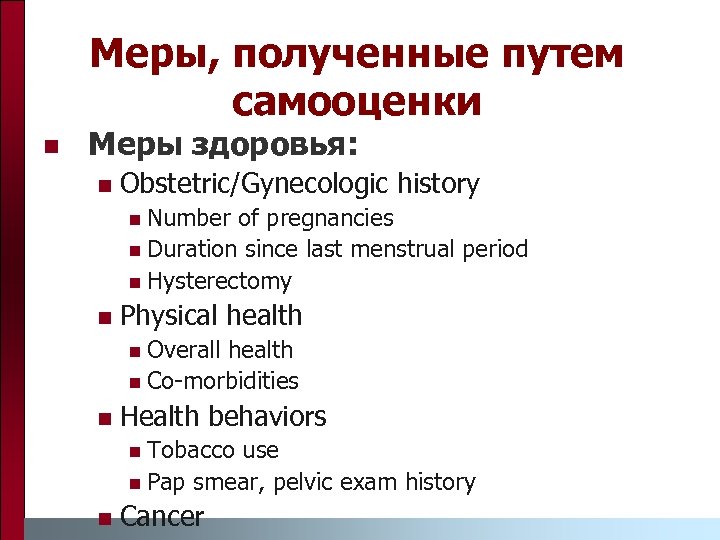 Меры, полученные путем самооценки

Меры здоровья:

Obstetric/Gynecologic history

Number of pregnancies

Duration since last menstrual period

Hysterectomy

Physical health

Overall health

Co-morbidities

Health behaviors

Tobacco use

Pap smear, pelvic exam history

Cancer